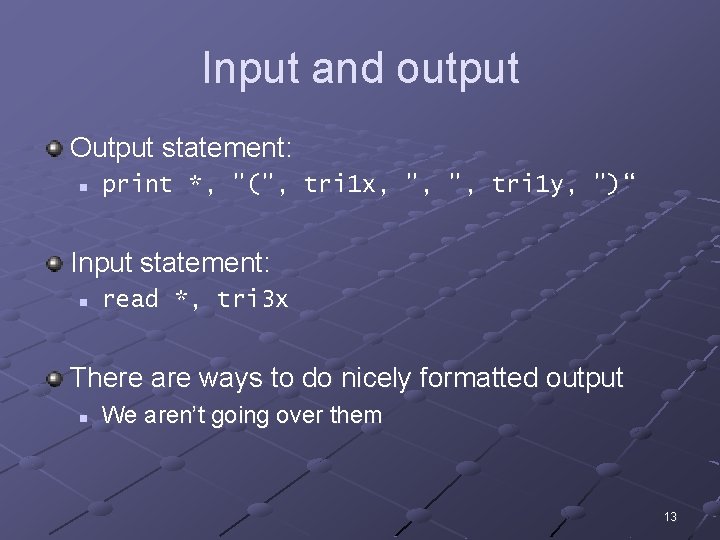 Input and output

Output statement:

print *, "(", tri1x, ", ", tri1y, ")“

Input statement:

read *, tri3x

There are ways to do nicely formatted output

We aren’t going over them

13